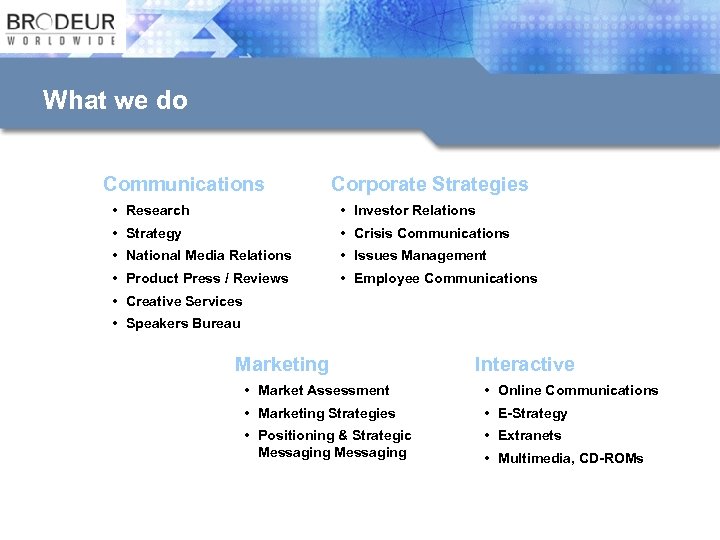 BRODEUR
WORLDWIDE

What we do

Communications
• Research
• Strategy
• National Media Relations
• Product Press / Reviews
• Creative Services
• Speakers Bureau

Corporate Strategies
• Investor Relations
• Crisis Communications
• Issues Management
• Employee Communications

Marketing
• Market Assessment
• Marketing Strategies
• Positioning & Strategic Messaging Messaging

Interactive
• Online Communications
• E-Strategy
• Extranets
• Multimedia, CD-ROMs